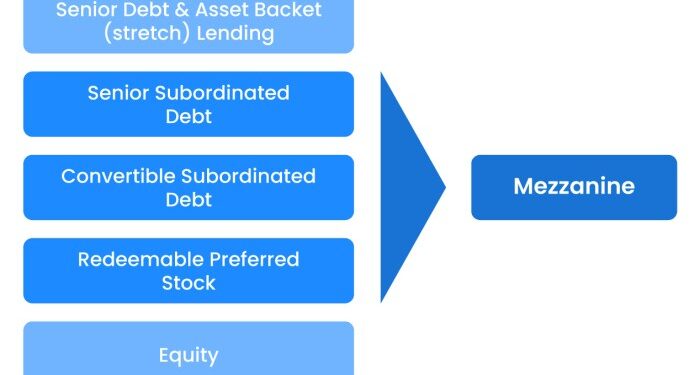 Senior Debt & Asset Backet (stretch) Lending

Senior Subordinated Debt

Convertible Subordinated Debt

Redeemable Preferred Stock

Equity

Mezzanine